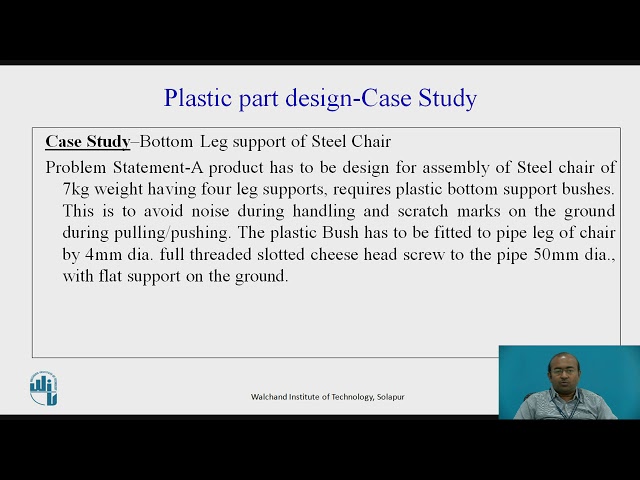 Plastic part design-Case Study

Case Study–Bottom Leg support of Steel Chair

Problem Statement-A product has to be design for assembly of Steel chair of 7kg weight having four leg supports, requires plastic bottom support bushes. This is to avoid noise during handling and scratch marks on the ground during pulling/pushing. The plastic Bush has to be fitted to pipe leg of chair by 4mm dia. full threaded slotted cheese head screw to the pipe 50mm dia., with flat support on the ground.

Walchand Institute of Technology, Solapur